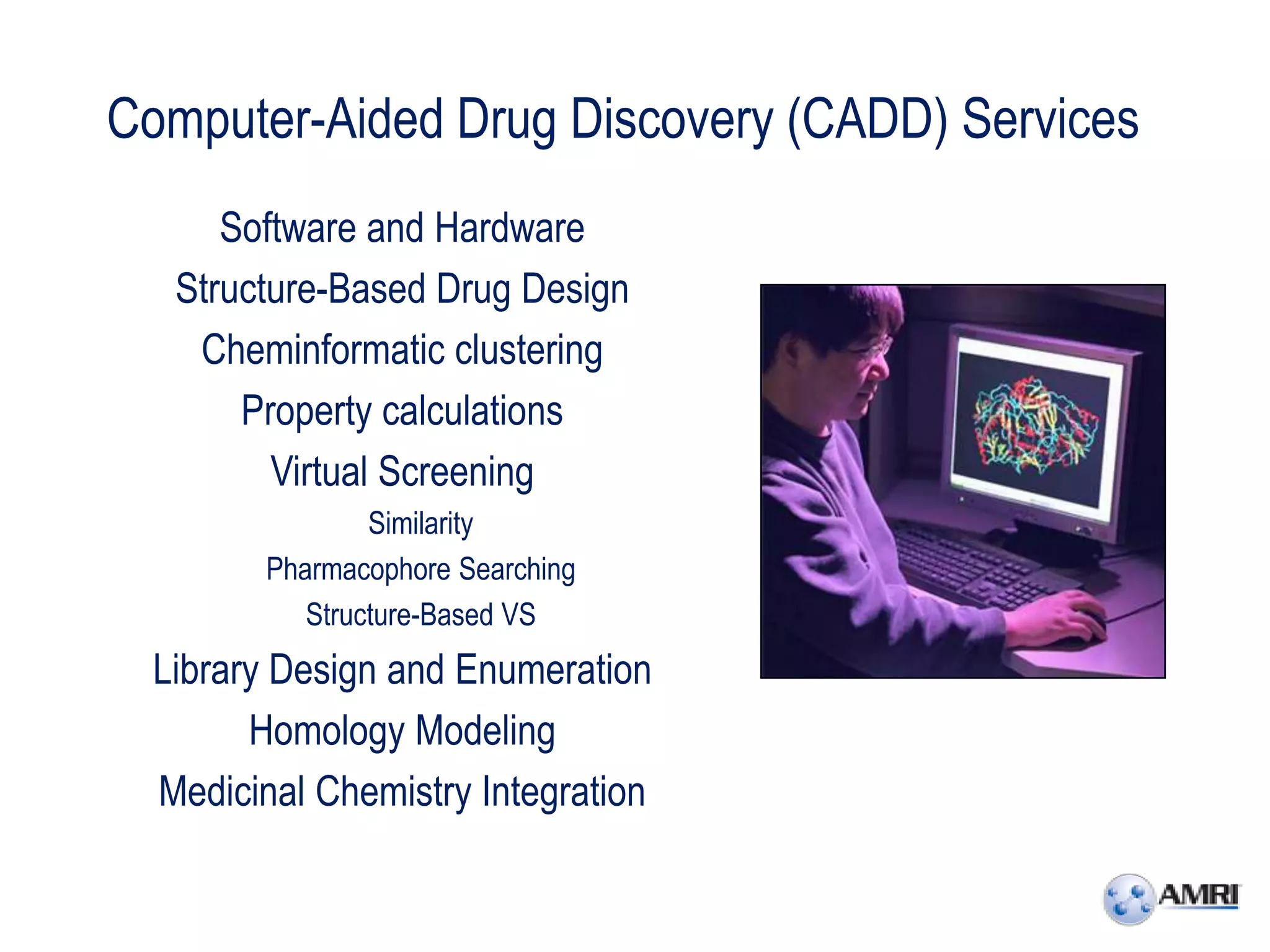 Computer-Aided Drug Discovery (CADD) Services

Software and Hardware

Structure-Based Drug Design

Cheminformatic clustering

Property calculations

Virtual Screening

Similarity

Pharmacophore Searching

Structure-Based VS

Library Design and Enumeration

Homology Modeling

Medicinal Chemistry Integration

AMRI